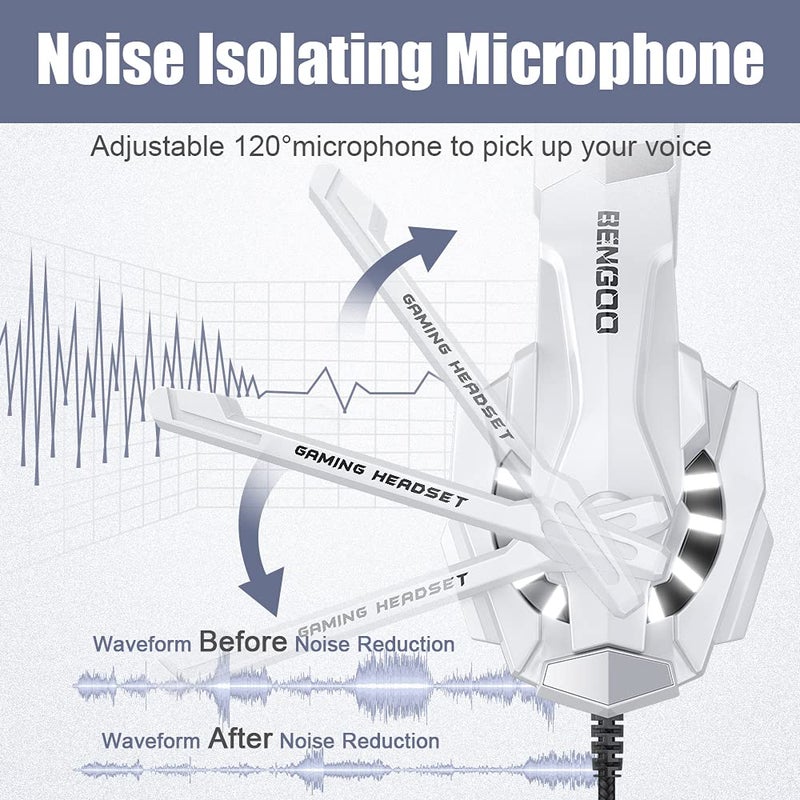 Noise Isolating Microphone

Adjustable 120°microphone to pick up your voice

BENGOO

GAMING HEADSET

GAMING HEADSET

GAMING HEADSET

Waveform Before Noise Reduction

Waveform After Noise Reduction